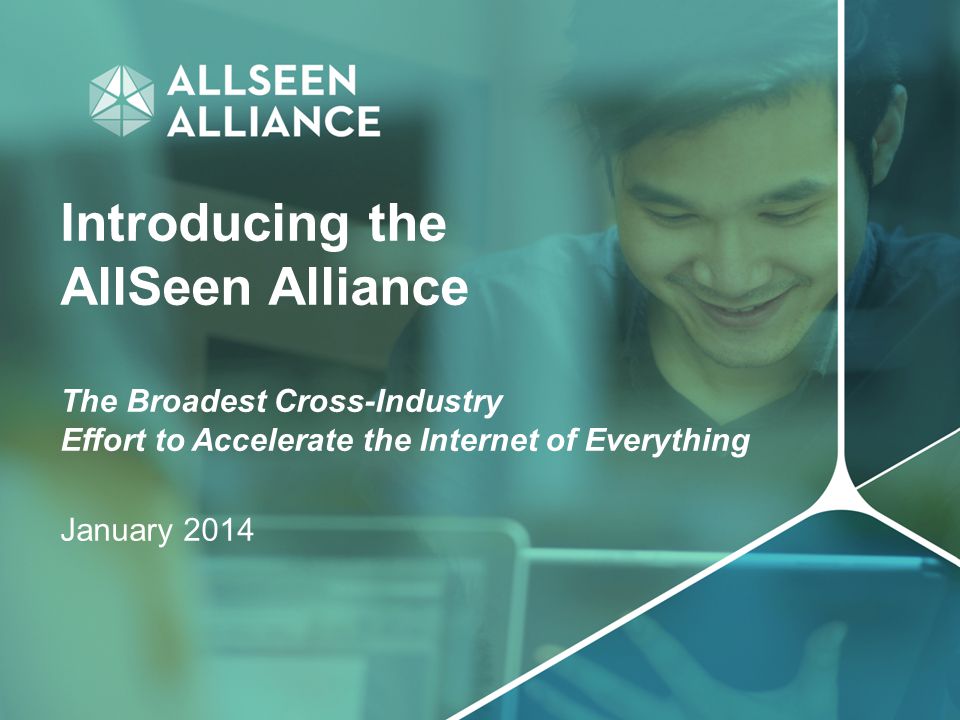 ALLSEEN ALLIANCE

Introducing the AllSeen Alliance

The Broadest Cross-Industry Effort to Accelerate the Internet of Everything

January 2014